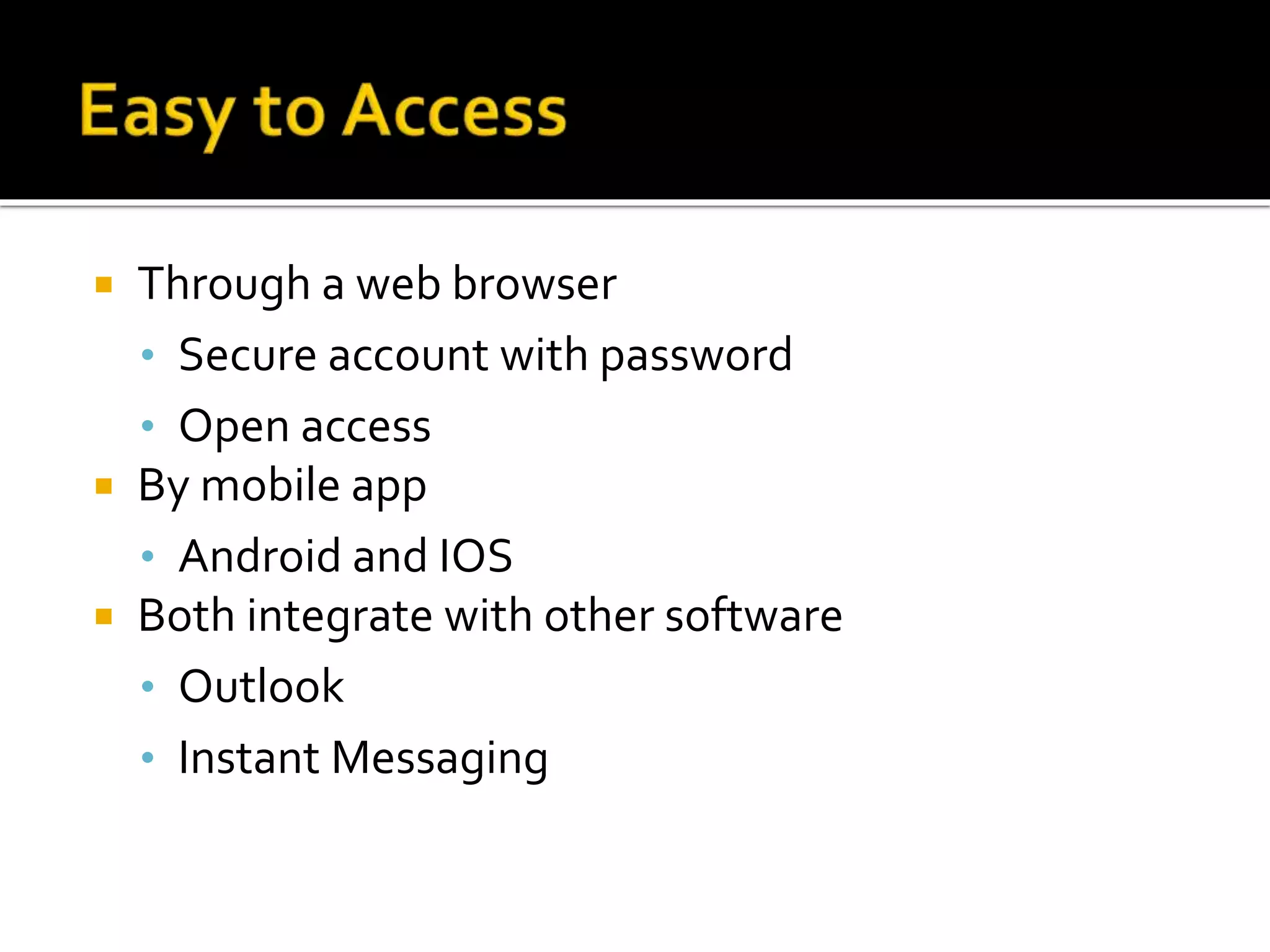 Easy to Access

- Through a web browser
  - Secure account with password
  - Open access
- By mobile app
  - Android and IOS
- Both integrate with other software
  - Outlook
  - Instant Messaging